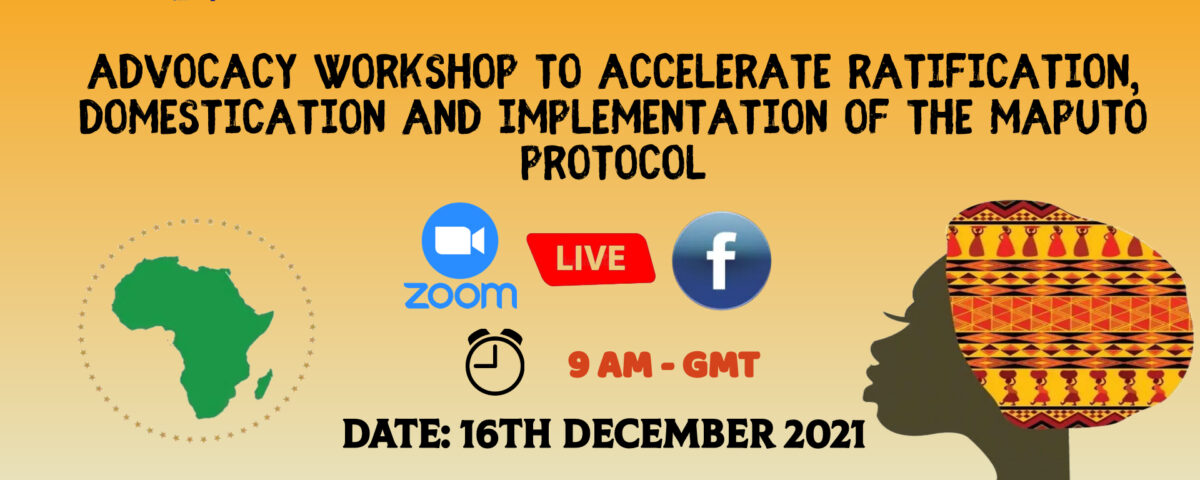 ADVOCACY WORKSHOP TO ACCELERATE RATIFICATION, DOMESTICATION AND IMPLEMENTATION OF THE MAPUTO PROTOCOL

zoom

LIVE

f

9 AM - GMT

DATE: 16TH DECEMBER 2021